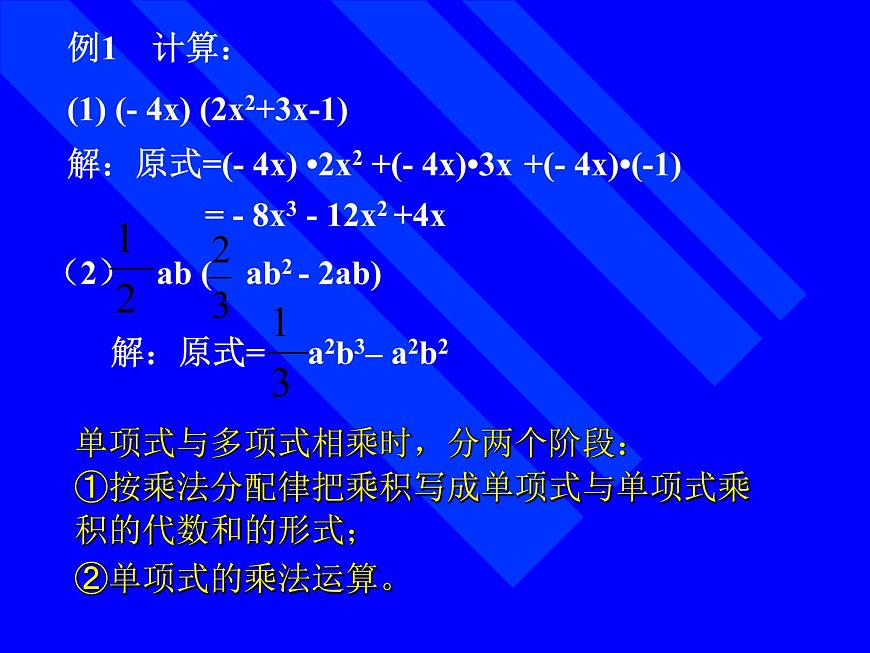 例1　计算：

(1) $(-4x)(2x^2+3x-1)$

解：原式$=(-4x)\cdot 2x^2+(-4x)\cdot 3x+(-4x)\cdot(-1)$

$=-8x^3-12x^2+4x$

（2）$\frac{1}{2}ab(\frac{2}{3}ab^2-2ab)$

解：原式$=\frac{1}{3}a^2b^3-a^2b^2$

单项式与多项式相乘时，分两个阶段：
①按乘法分配律把乘积写成单项式与单项式乘积的代数和的形式；
②单项式的乘法运算。